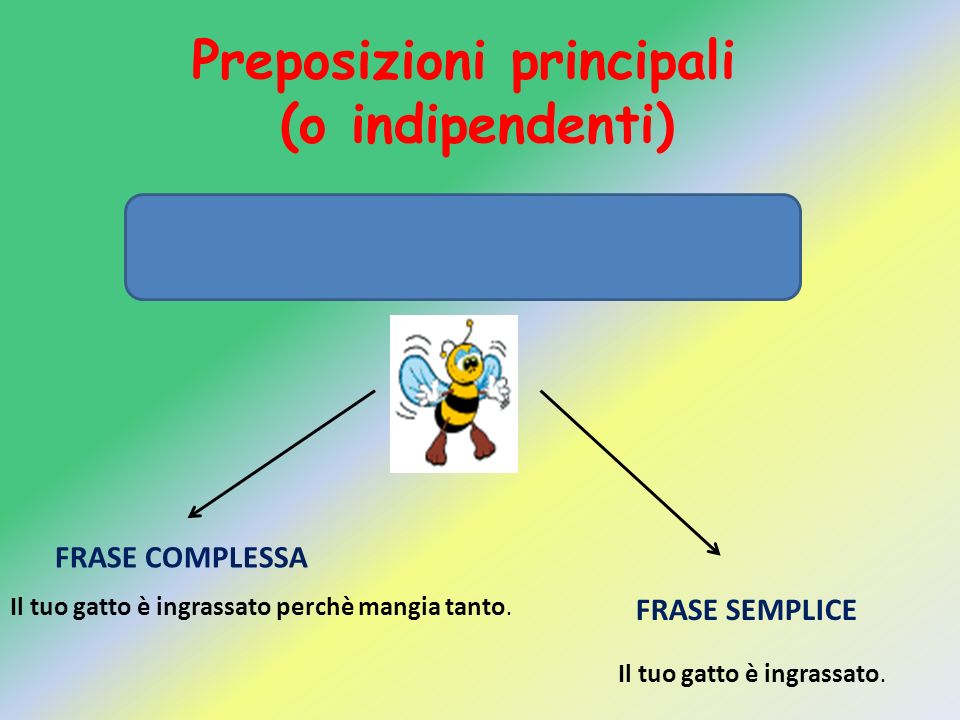 Preposizioni principali
(o indipendenti)

FRASE COMPLESSA

Il tuo gatto è ingrassato perchè mangia tanto.

FRASE SEMPLICE

Il tuo gatto è ingrassato.